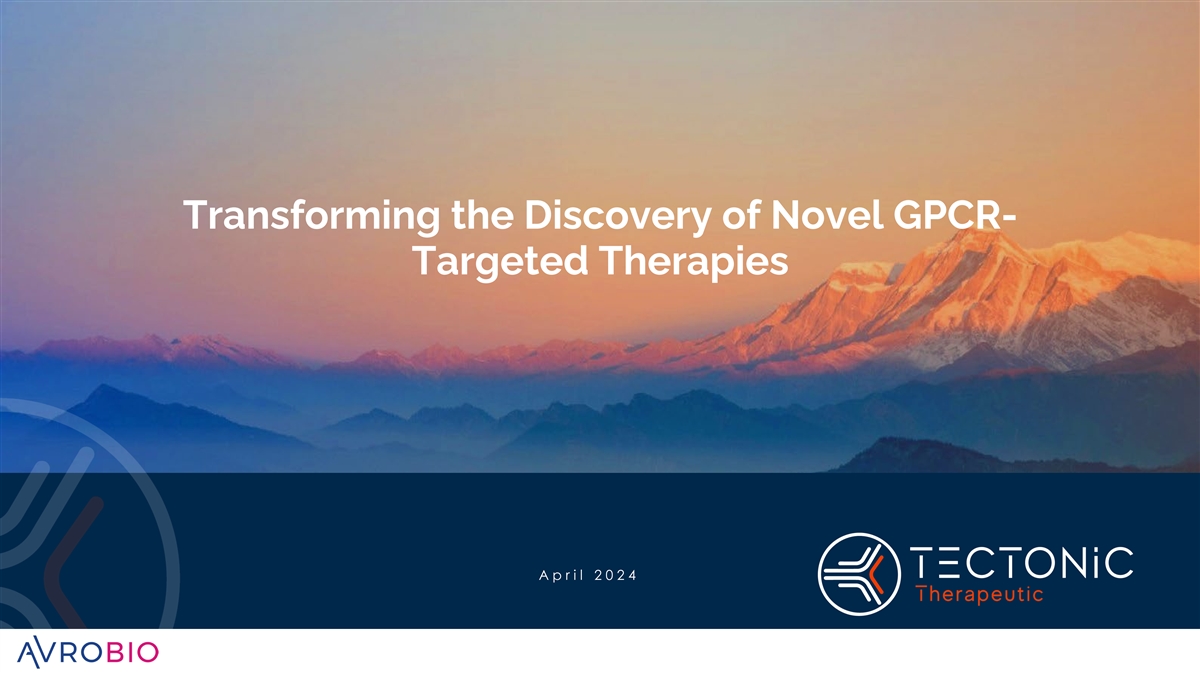 Transforming the Discovery of Novel GPCR-Targeted Therapies

April 2024

TECTONiC
Therapeutic

AVROBIO